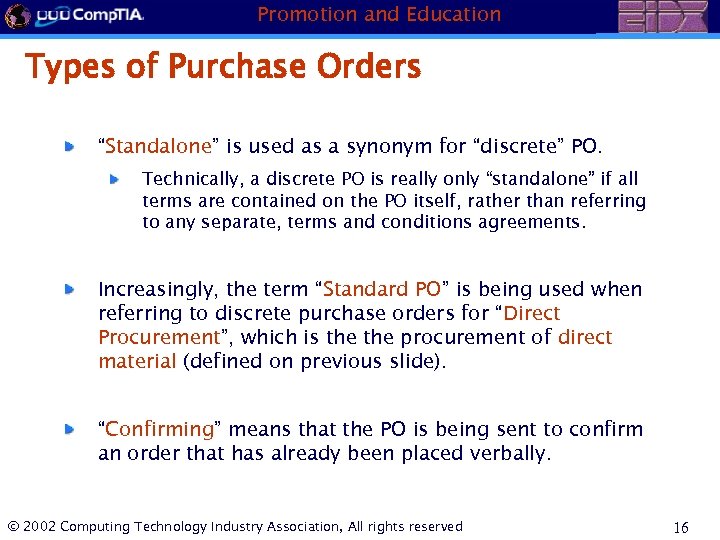 CompTIA

Promotion and Education

EIDX

Types of Purchase Orders

“Standalone” is used as a synonym for “discrete” PO.

Technically, a discrete PO is really only “standalone” if all terms are contained on the PO itself, rather than referring to any separate, terms and conditions agreements.

Increasingly, the term “Standard PO” is being used when referring to discrete purchase orders for “Direct Procurement”, which is the the procurement of direct material (defined on previous slide).

“Confirming” means that the PO is being sent to confirm an order that has already been placed verbally.

© 2002 Computing Technology Industry Association, All rights reserved

16